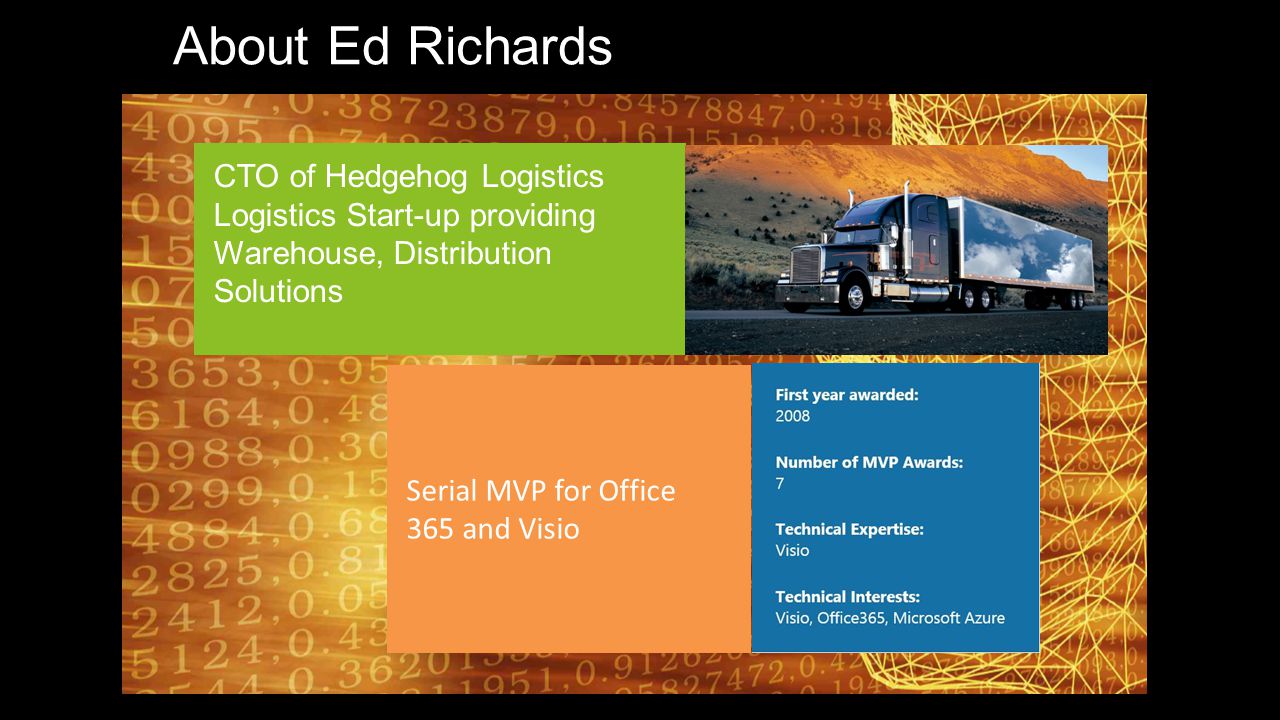 About Ed Richards

CTO of Hedgehog Logistics
Logistics Start-up providing Warehouse, Distribution Solutions

Serial MVP for Office 365 and Visio

First year awarded:
2008

Number of MVP Awards:
7

Technical Expertise:
Visio

Technical Interests:
Visio, Office365, Microsoft Azure